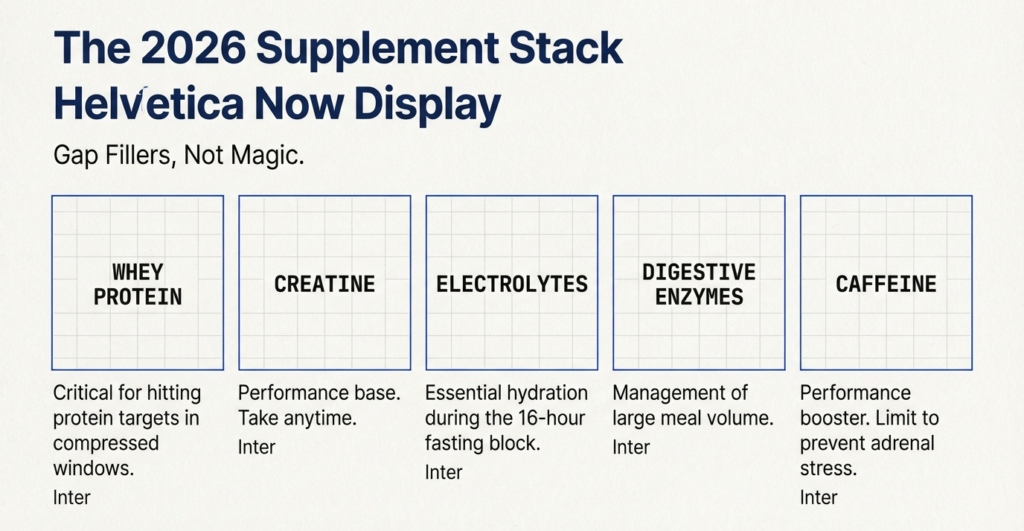 The 2026 Supplement Stack
Helvetica Now Display

Gap Fillers, Not Magic.

WHEY PROTEIN

Critical for hitting protein targets in compressed windows.

Inter

CREATINE

Performance base. Take anytime.

Inter

ELECTROLYTES

Essential hydration during the 16-hour fasting block.

Inter

DIGESTIVE ENZYMES

Management of large meal volume.

Inter

CAFFEINE

Performance booster. Limit to prevent adrenal stress.

Inter